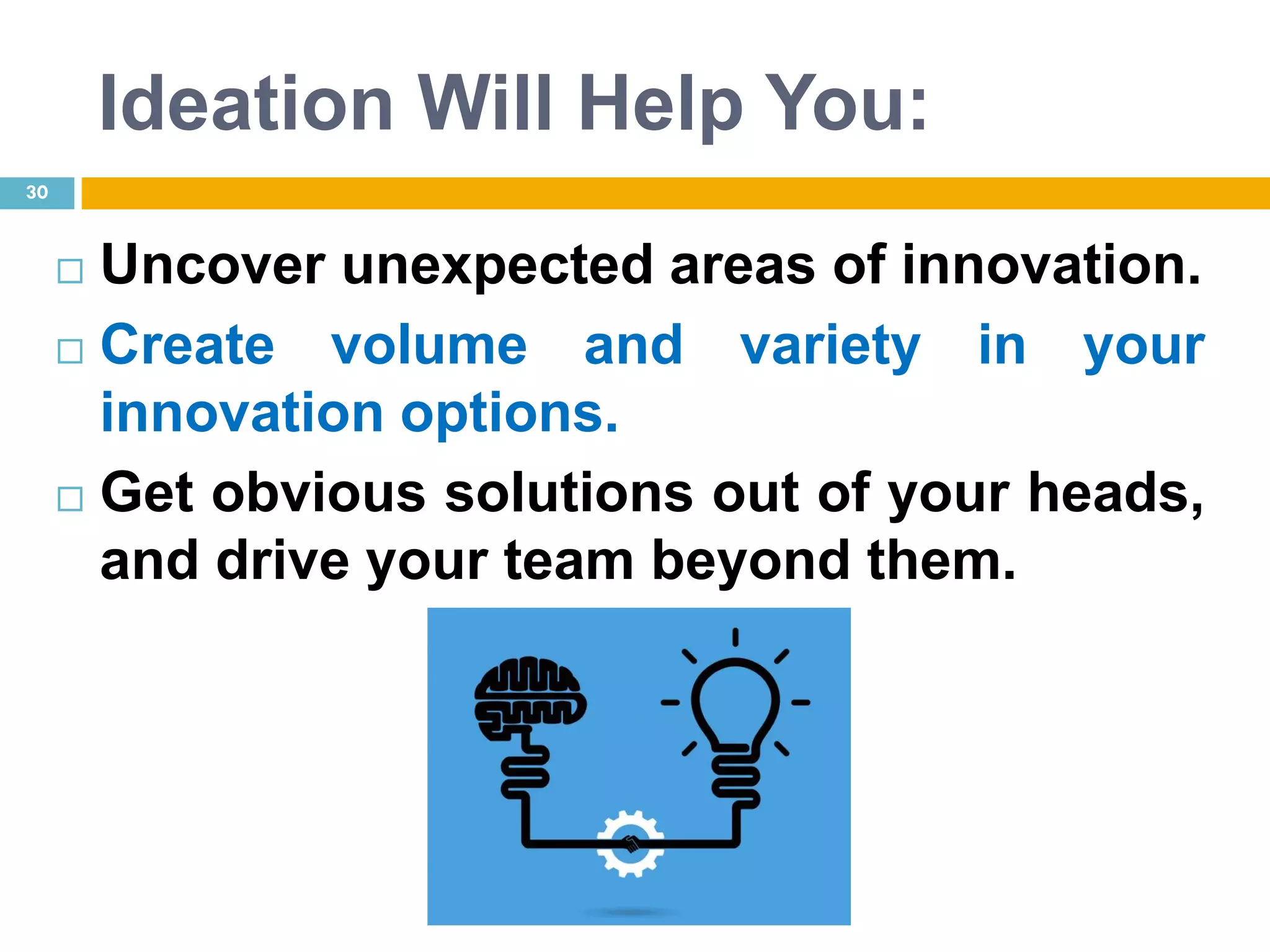 Ideation Will Help You:

30

□ Uncover unexpected areas of innovation.

□ Create volume and variety in your innovation options.

□ Get obvious solutions out of your heads, and drive your team beyond them.